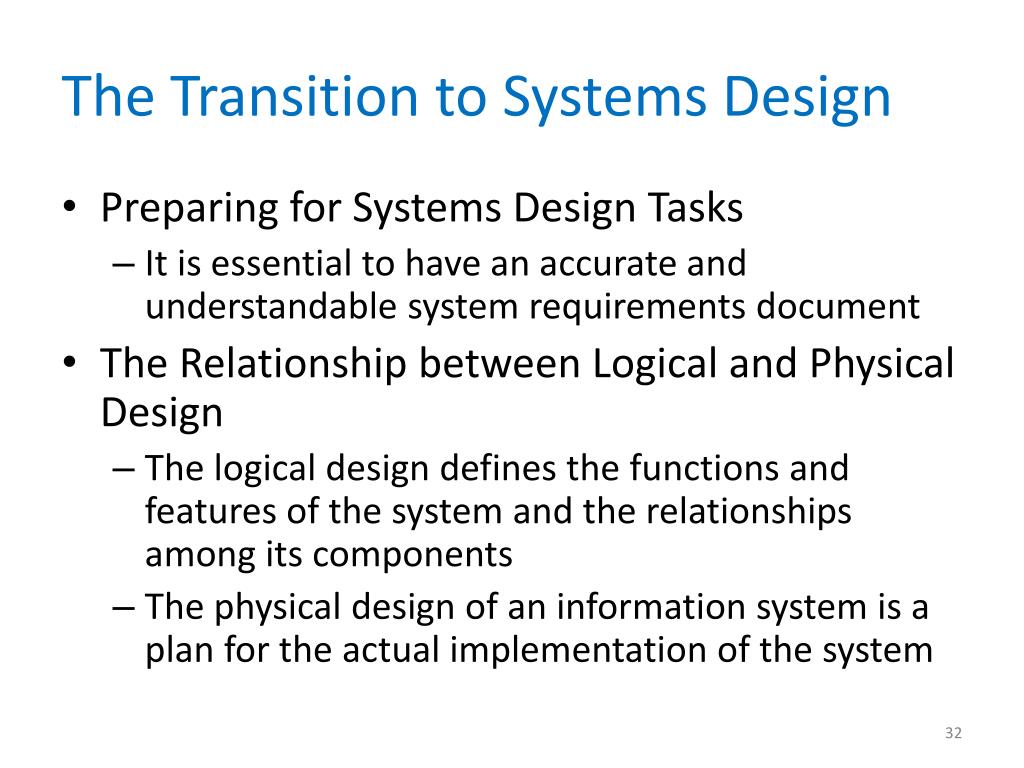 The Transition to Systems Design

• Preparing for Systems Design Tasks
 – It is essential to have an accurate and understandable system requirements document
• The Relationship between Logical and Physical Design
 – The logical design defines the functions and features of the system and the relationships among its components
 – The physical design of an information system is a plan for the actual implementation of the system

32